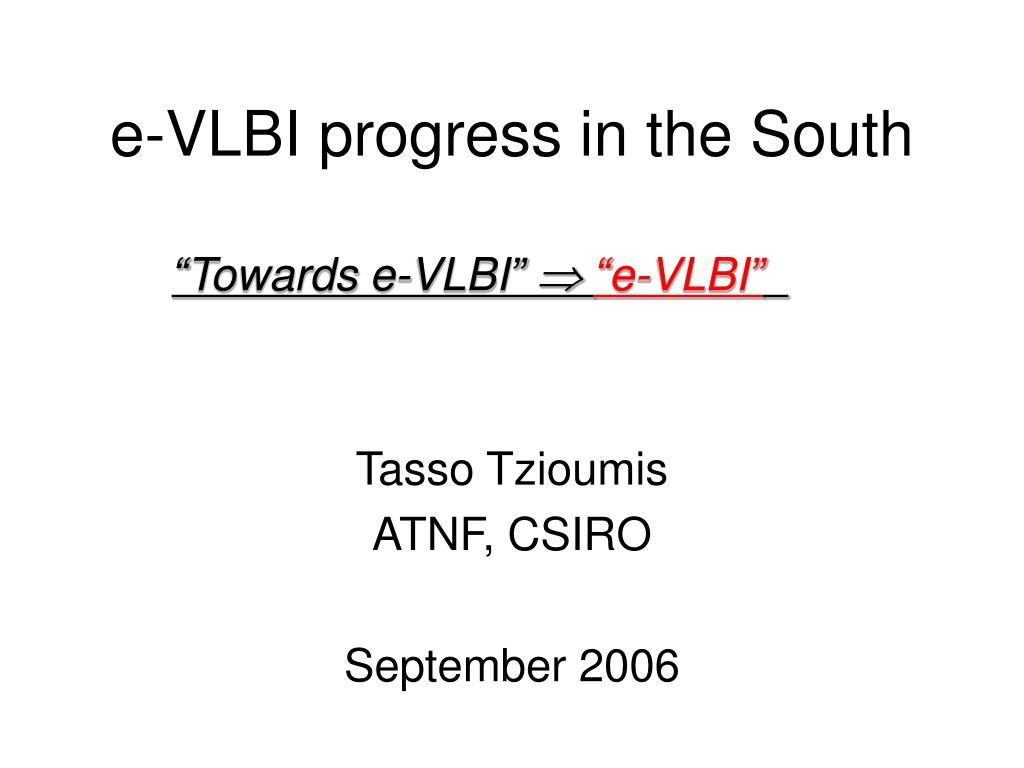 e-VLBI progress in the South

“Towards e-VLBI” $\Rightarrow$ “e-VLBI”

Tasso Tzioumis
ATNF, CSIRO

September 2006